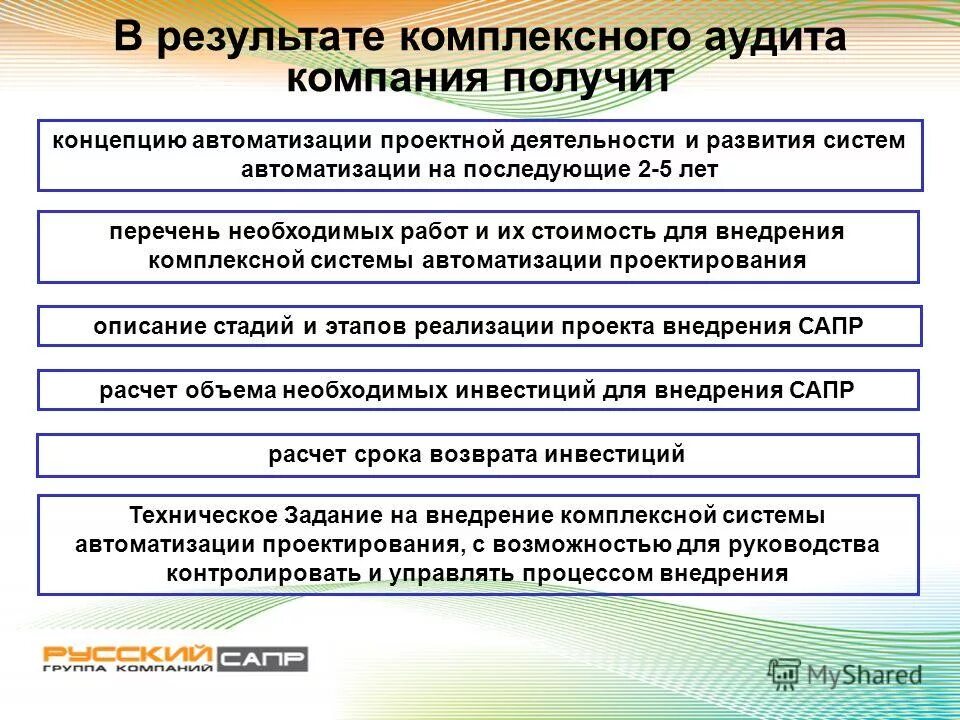 В результате комплексного аудита компания получит

концепцию автоматизации проектной деятельности и развития систем автоматизации на последующие 2-5 лет

перечень необходимых работ и их стоимость для внедрения комплексной системы автоматизации проектирования

описание стадий и этапов реализации проекта внедрения САПР

расчет объема необходимых инвестиций для внедрения САПР

расчет срока возврата инвестиций

Техническое Задание на внедрение комплексной системы автоматизации проектирования, с возможностью для руководства контролировать и управлять процессом внедрения

РУССКИЙ САПР
ГРУППА КОМПАНИЙ

MyShared